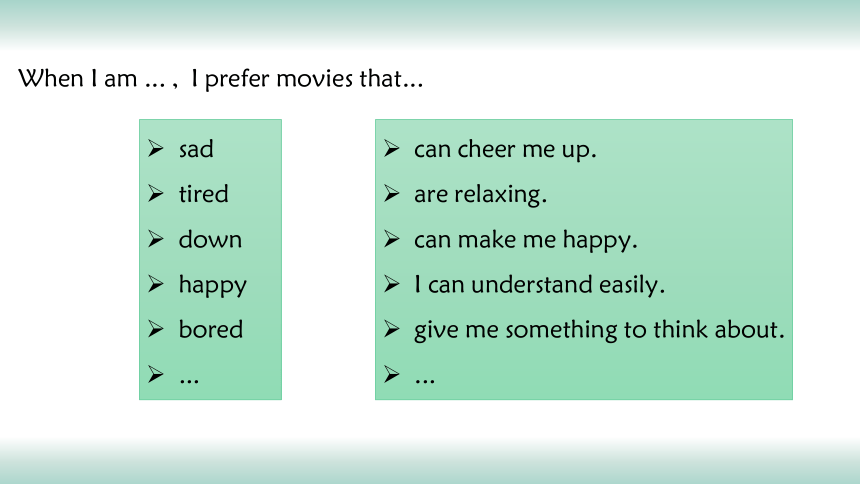 When I am … , I prefer movies that…

➢ sad
➢ tired
➢ down
➢ happy
➢ bored
➢ …

➢ can cheer me up.
➢ are relaxing.
➢ can make me happy.
➢ I can understand easily.
➢ give me something to think about.
➢ …